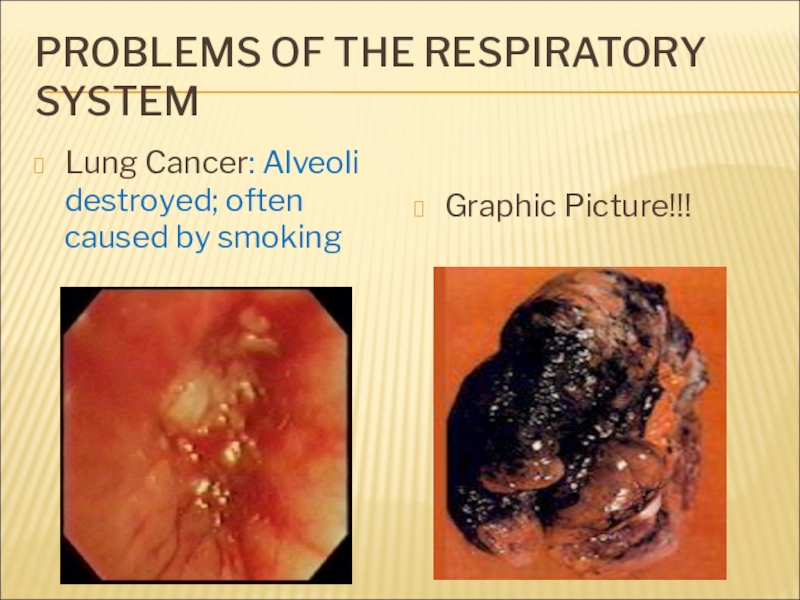 PROBLEMS OF THE RESPIRATORY SYSTEM

Lung Cancer: Alveoli destroyed; often caused by smoking

Graphic Picture!!!